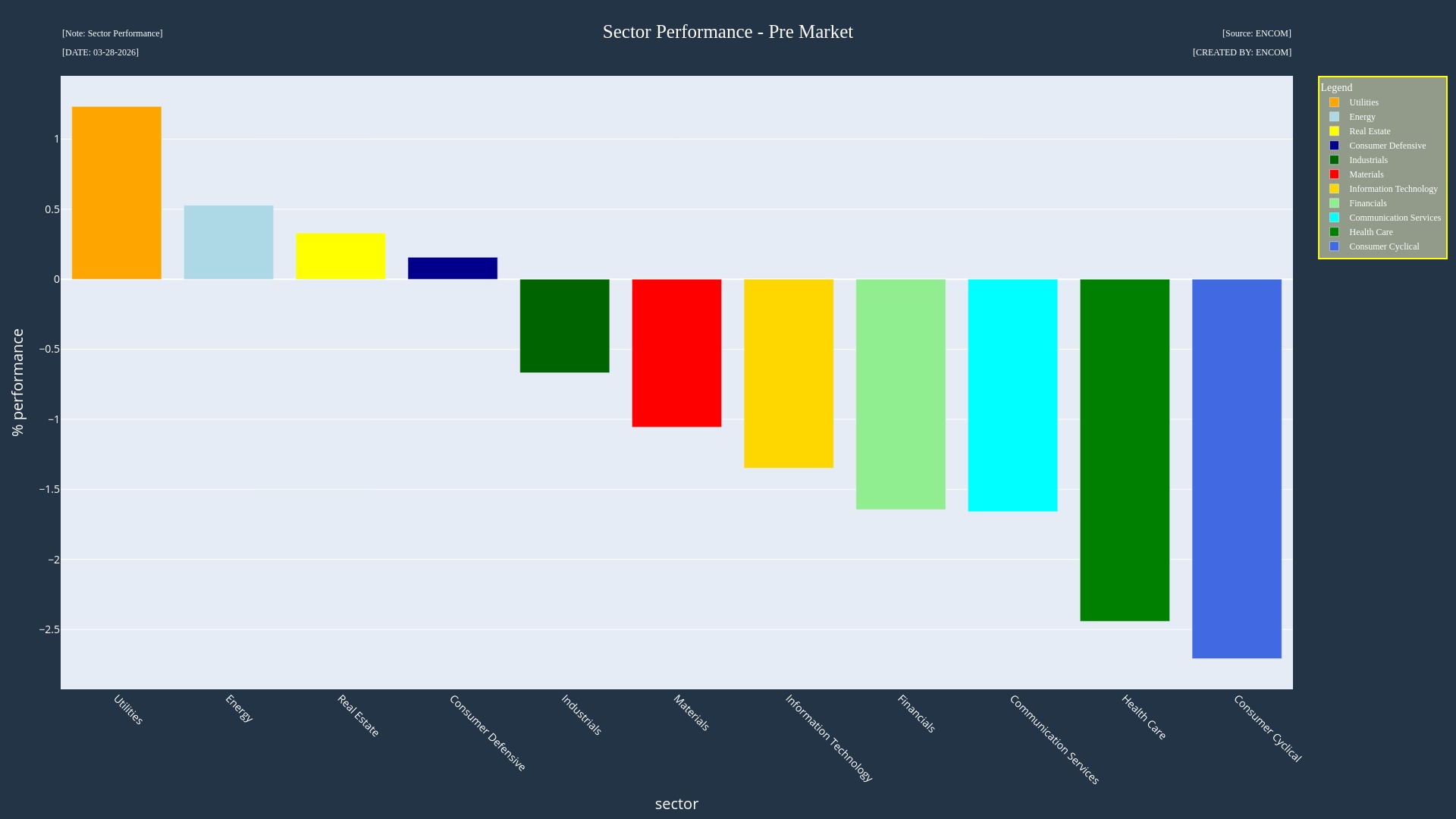 [Note: Sector Performance]
[DATE: 03-28-2026]

Sector Performance - Pre Market

[Source: ENCOM]
[CREATED BY: ENCOM]

Legend
Utilities
Energy
Real Estate
Consumer Defensive
Industrials
Materials
Information Technology
Financials
Communication Services
Health Care
Consumer Cyclical

% performance

1
0.5
0
−0.5
−1
−1.5
−2
−2.5

Utilities
Energy
Real Estate
Consumer Defensive
Industrials
Materials
Information Technology
Financials
Communication Services
Health Care
Consumer Cyclical

sector